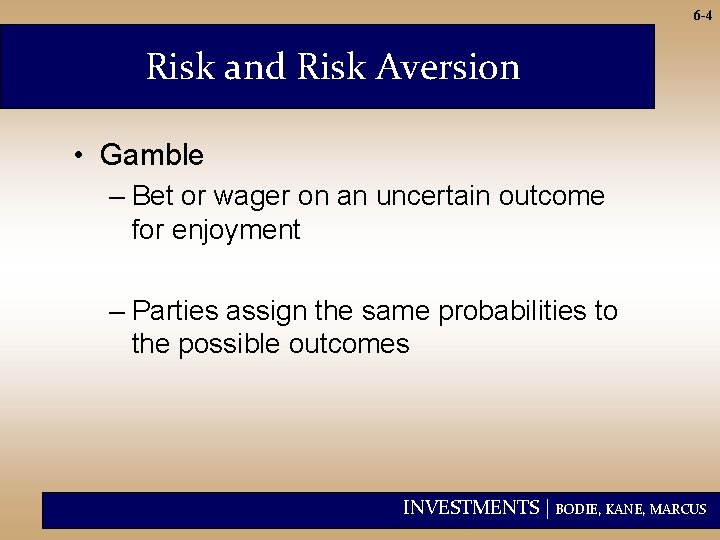 6-4

Risk and Risk Aversion

• Gamble

– Bet or wager on an uncertain outcome for enjoyment

– Parties assign the same probabilities to the possible outcomes

INVESTMENTS | BODIE, KANE, MARCUS